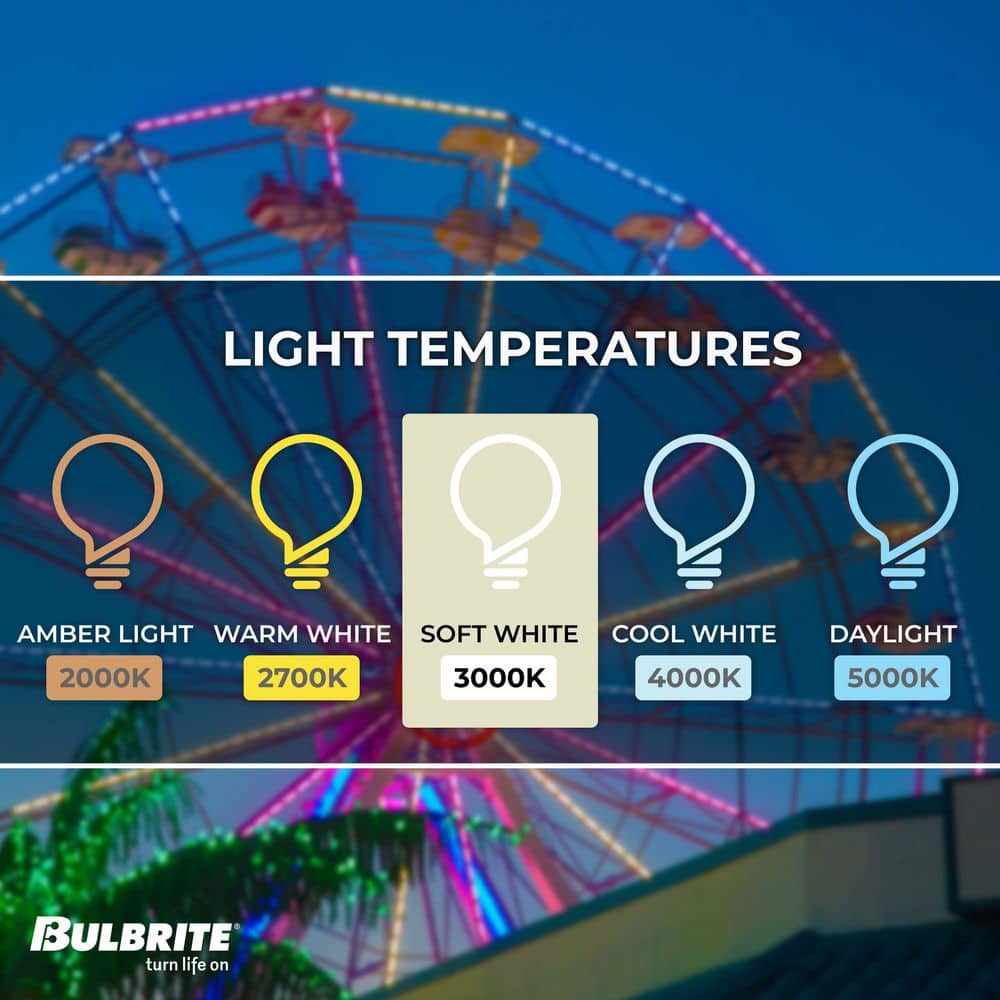 LIGHT TEMPERATURES

AMBER LIGHT
2000K

WARM WHITE
2700K

SOFT WHITE
3000K

COOL WHITE
4000K

DAYLIGHT
5000K

BULBRITE
turn life on